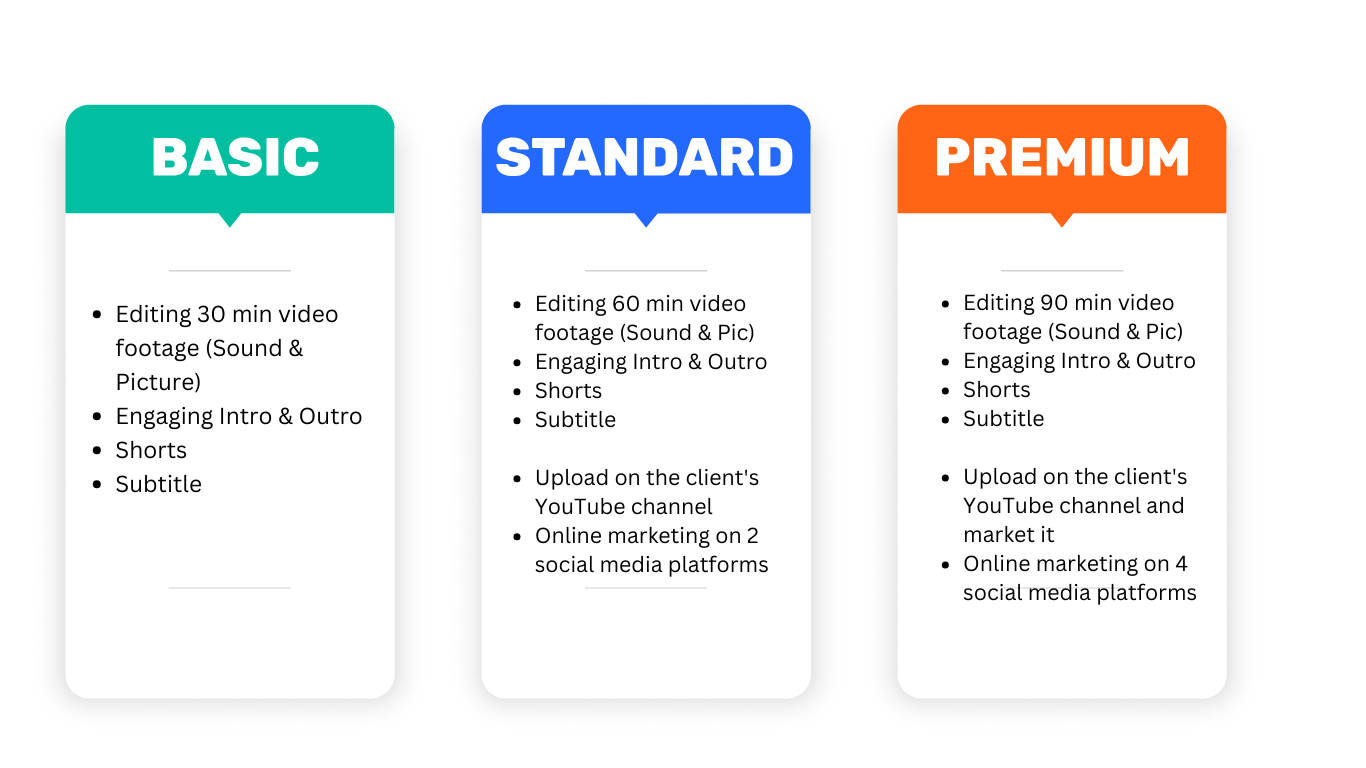 BASIC

- Editing 30 min video footage (Sound & Picture)
- Engaging Intro & Outro
- Shorts
- Subtitle

STANDARD

- Editing 60 min video footage (Sound & Pic)
- Engaging Intro & Outro
- Shorts
- Subtitle

- Upload on the client's YouTube channel
- Online marketing on 2 social media platforms

PREMIUM

- Editing 90 min video footage (Sound & Pic)
- Engaging Intro & Outro
- Shorts
- Subtitle

- Upload on the client's YouTube channel and market it
- Online marketing on 4 social media platforms